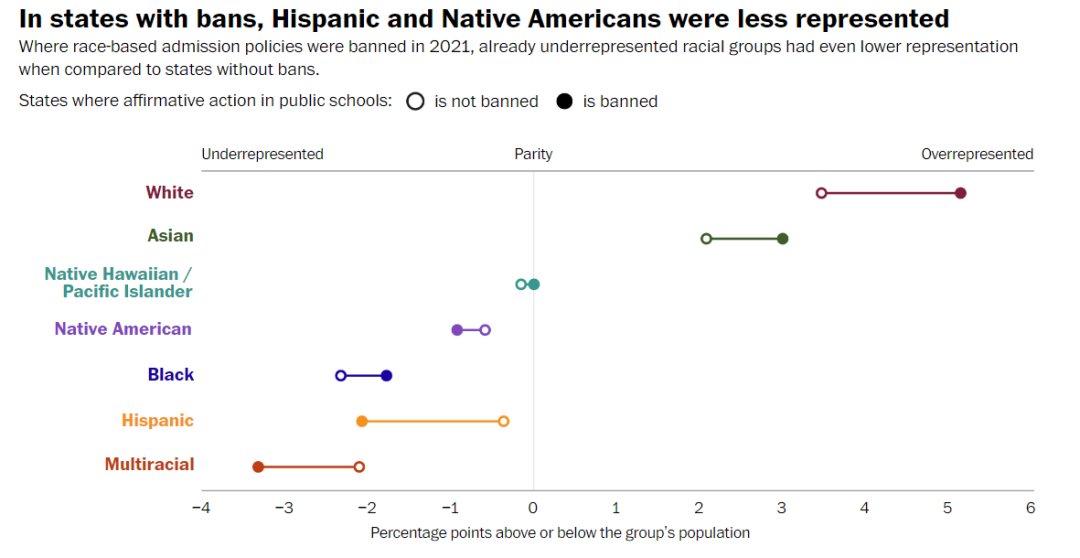 In states with bans, Hispanic and Native Americans were less represented

Where race-based admission policies were banned in 2021, already underrepresented racial groups had even lower representation when compared to states without bans.

States where affirmative action in public schools: is not banned is banned

Underrepresented Parity Overrepresented

White

Asian

Native Hawaiian / Pacific Islander

Native American

Black

Hispanic

Multiracial

−4 −3 −2 −1 0 1 2 3 4 5 6

Percentage points above or below the group's population